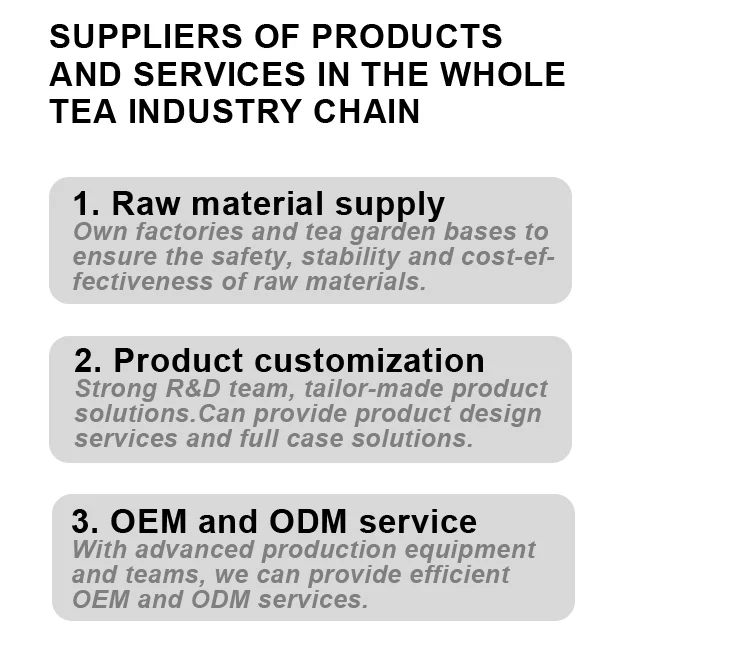 SUPPLIERS OF PRODUCTS AND SERVICES IN THE WHOLE TEA INDUSTRY CHAIN

1. Raw material supply
Own factories and tea garden bases to ensure the safety, stability and cost-effectiveness of raw materials.

2. Product customization
Strong R&D team, tailor-made product solutions.Can provide product design services and full case solutions.

3. OEM and ODM service
With advanced production equipment and teams, we can provide efficient OEM and ODM services.